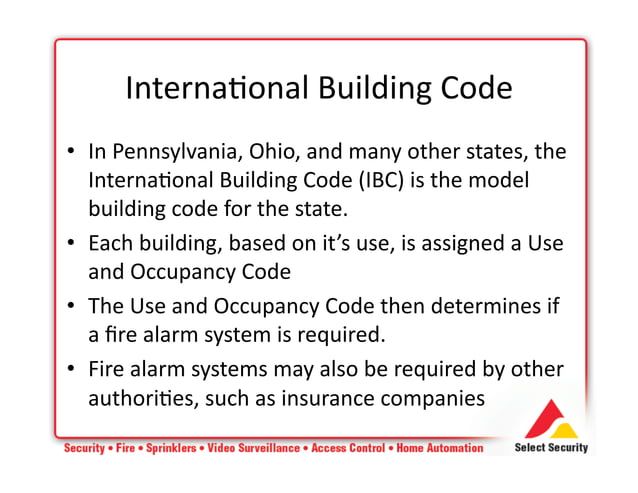 International Building Code

• In Pennsylvania, Ohio, and many other states, the International Building Code (IBC) is the model building code for the state.

• Each building, based on it's use, is assigned a Use and Occupancy Code

• The Use and Occupancy Code then determines if a fire alarm system is required.

• Fire alarm systems may also be required by other authorities, such as insurance companies

Security • Fire • Sprinklers • Video Surveillance • Access Control • Home Automation

Select Security